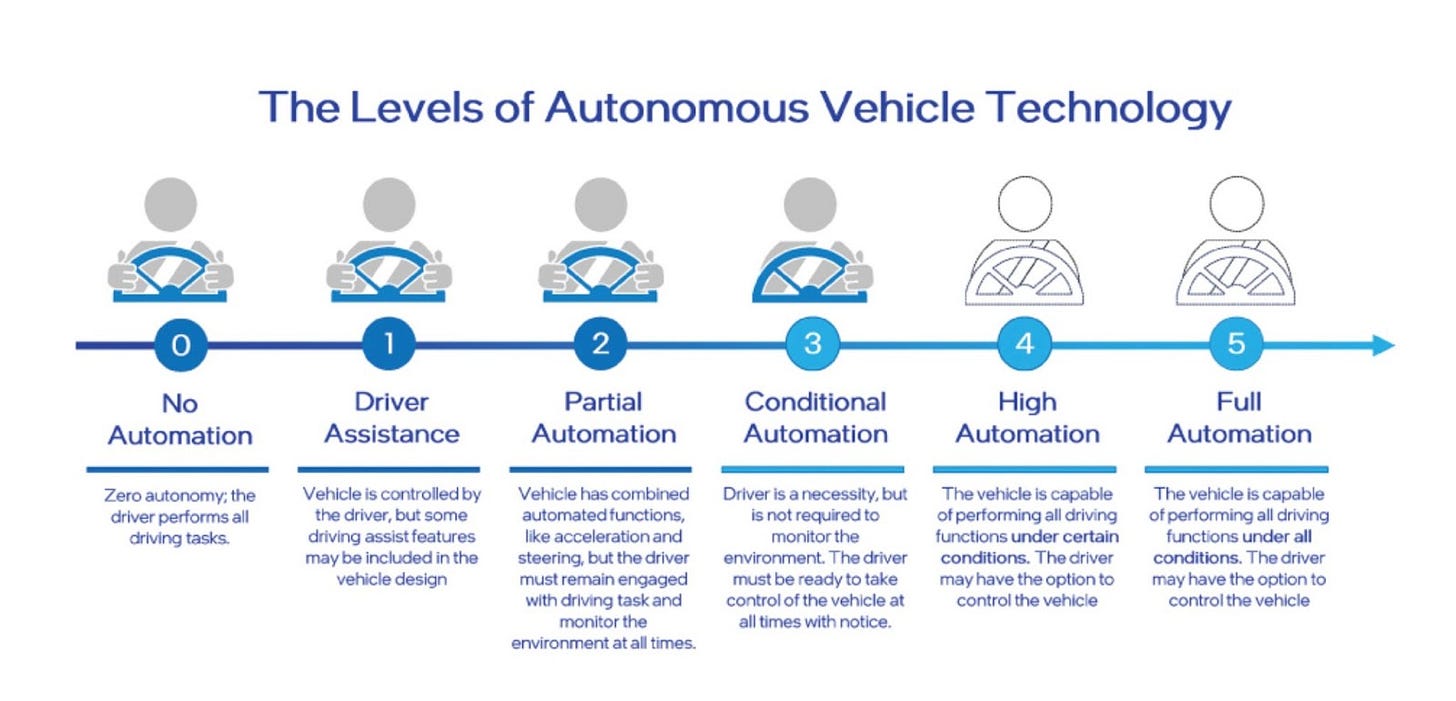 The Levels of Autonomous Vehicle Technology

0

No Automation

Zero autonomy; the driver performs all driving tasks.

1

Driver Assistance

Vehicle is controlled by the driver, but some driving assist features may be included in the vehicle design

2

Partial Automation

Vehicle has combined automated functions, like acceleration and steering, but the driver must remain engaged with driving task and monitor the environment at all times.

3

Conditional Automation

Driver is a necessity, but is not required to monitor the environment. The driver must be ready to take control of the vehicle at all times with notice.

4

High Automation

The vehicle is capable of performing all driving functions under certain conditions. The driver may have the option to control the vehicle

5

Full Automation

The vehicle is capable of performing all driving functions under all conditions. The driver may have the option to control the vehicle